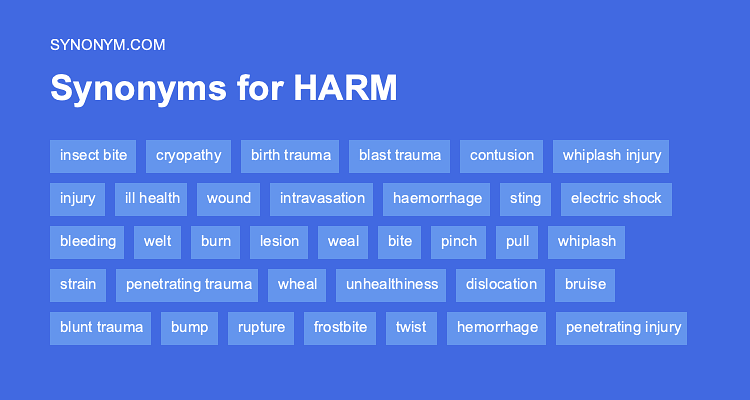 SYNONYM.COM

Synonyms for HARM

insect bite cryopathy birth trauma blast trauma contusion whiplash injury

injury ill health wound intravasation haemorrhage sting electric shock

bleeding welt burn lesion weal bite pinch pull whiplash

strain penetrating trauma wheal unhealthiness dislocation bruise

blunt trauma bump rupture frostbite twist hemorrhage penetrating injury